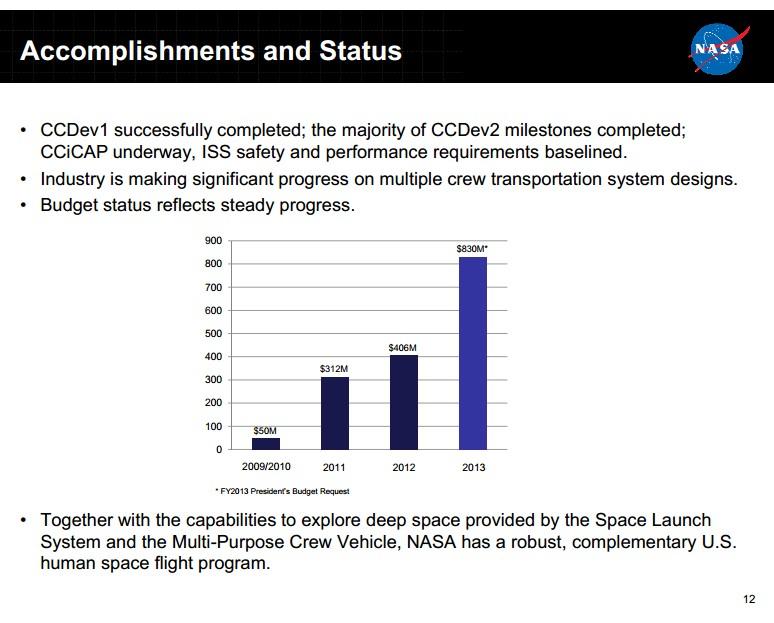 Accomplishments and Status

NASA

• CCDev1 successfully completed; the majority of CCDev2 milestones completed; CCiCAP underway, ISS safety and performance requirements baselined.
• Industry is making significant progress on multiple crew transportation system designs.
• Budget status reflects steady progress.

900
800
700
600
500
400
300
200
100
0

$50M
$312M
$406M
$830M*

2009/2010
2011
2012
2013

* FY2013 President's Budget Request

• Together with the capabilities to explore deep space provided by the Space Launch System and the Multi-Purpose Crew Vehicle, NASA has a robust, complementary U.S. human space flight program.

12